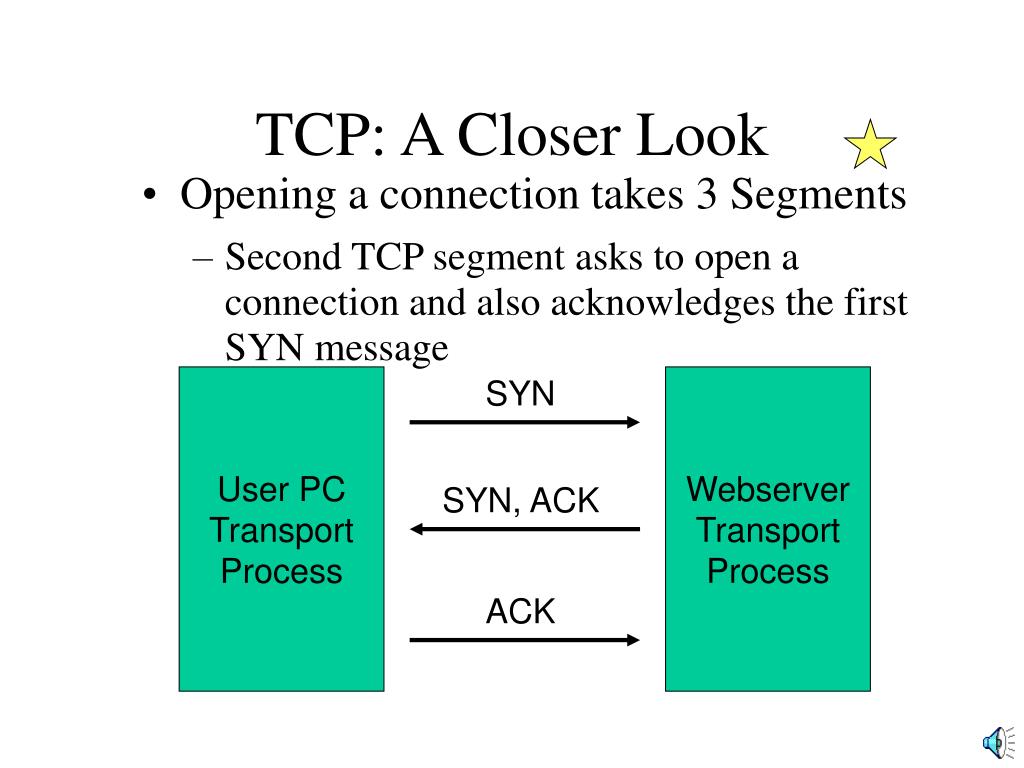 TCP: A Closer Look

• Opening a connection takes 3 Segments

– Second TCP segment asks to open a connection and also acknowledges the first SYN message

User PC Transport Process

SYN

SYN, ACK

ACK

Webserver Transport Process